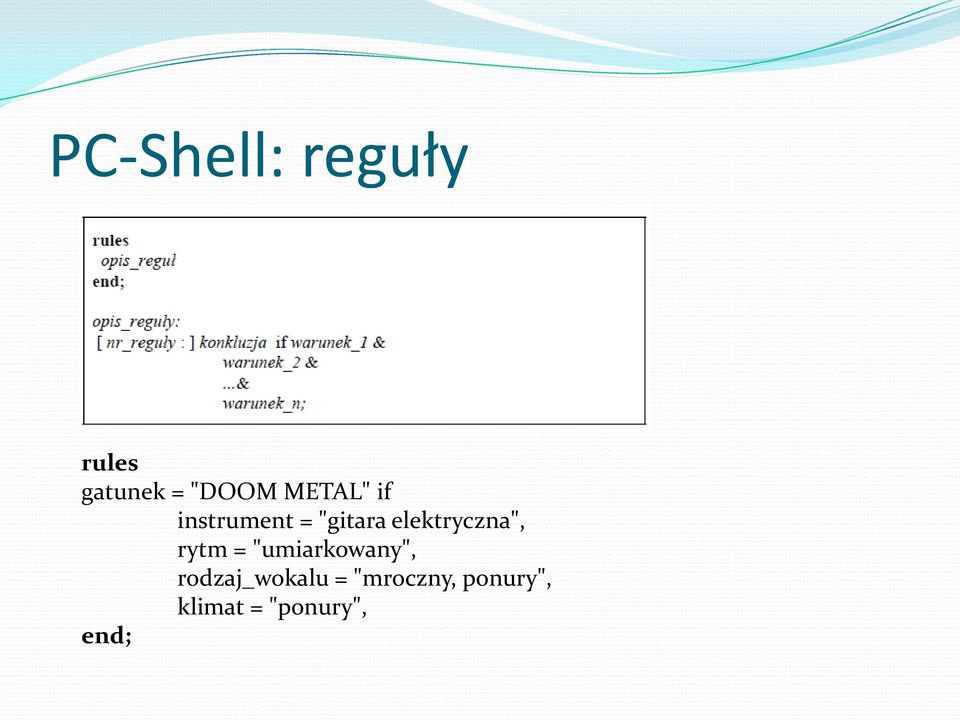 PC-Shell: reguły

rules
opis_reguł
end;

opis_reguły:
[ nr_reguły : ] konkluzja if warunek_1 &
warunek_2 &
...&
warunek_n;

rules
gatunek = "DOOM METAL" if
instrument = "gitara elektryczna",
rytm = "umiarkowany",
rodzaj_wokalu = "mroczny, ponury",
klimat = "ponury",
end;